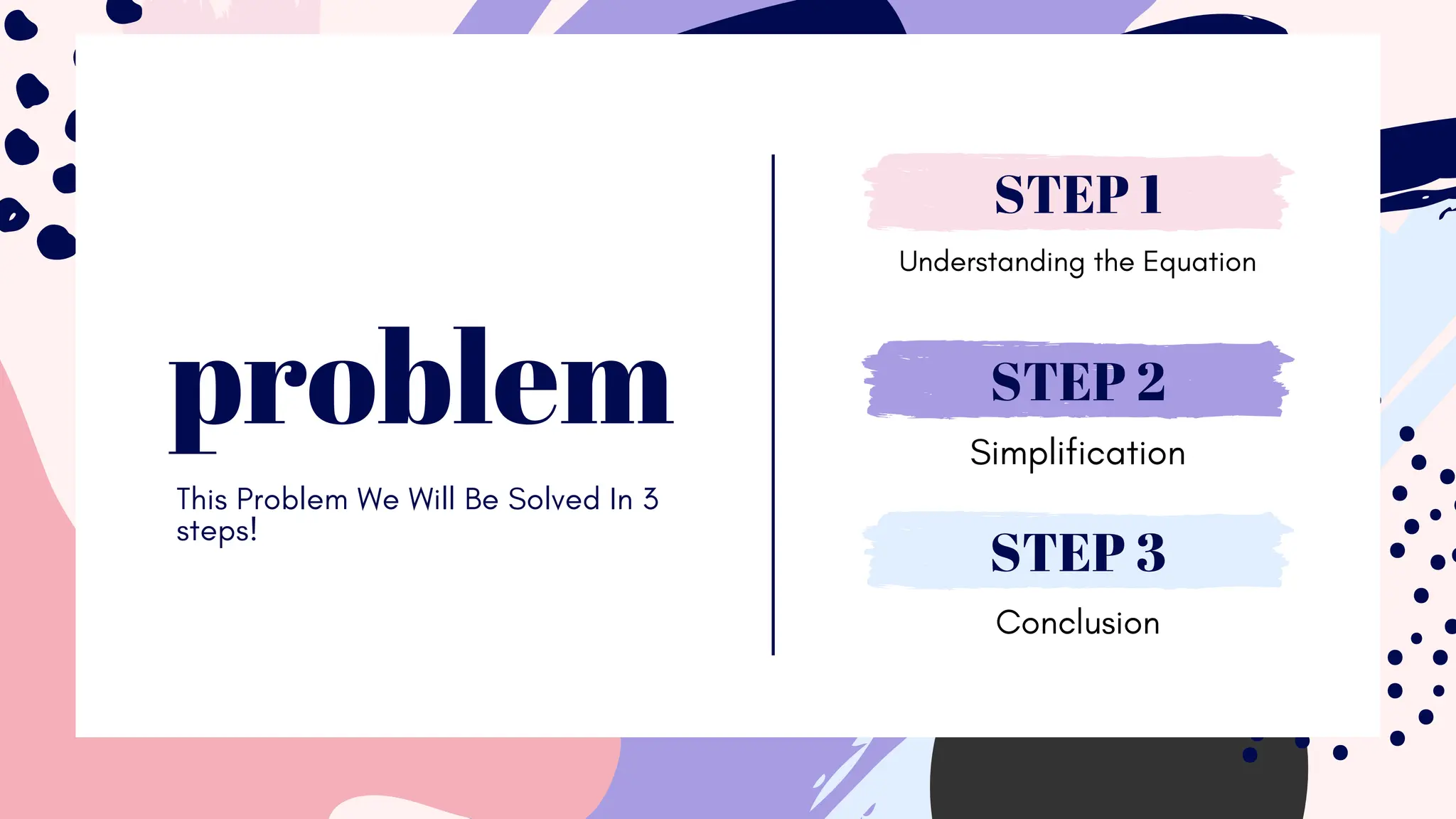 problem

This Problem We Will Be Solved In 3 steps!

STEP 1

Understanding the Equation

STEP 2

Simplification

STEP 3

Conclusion